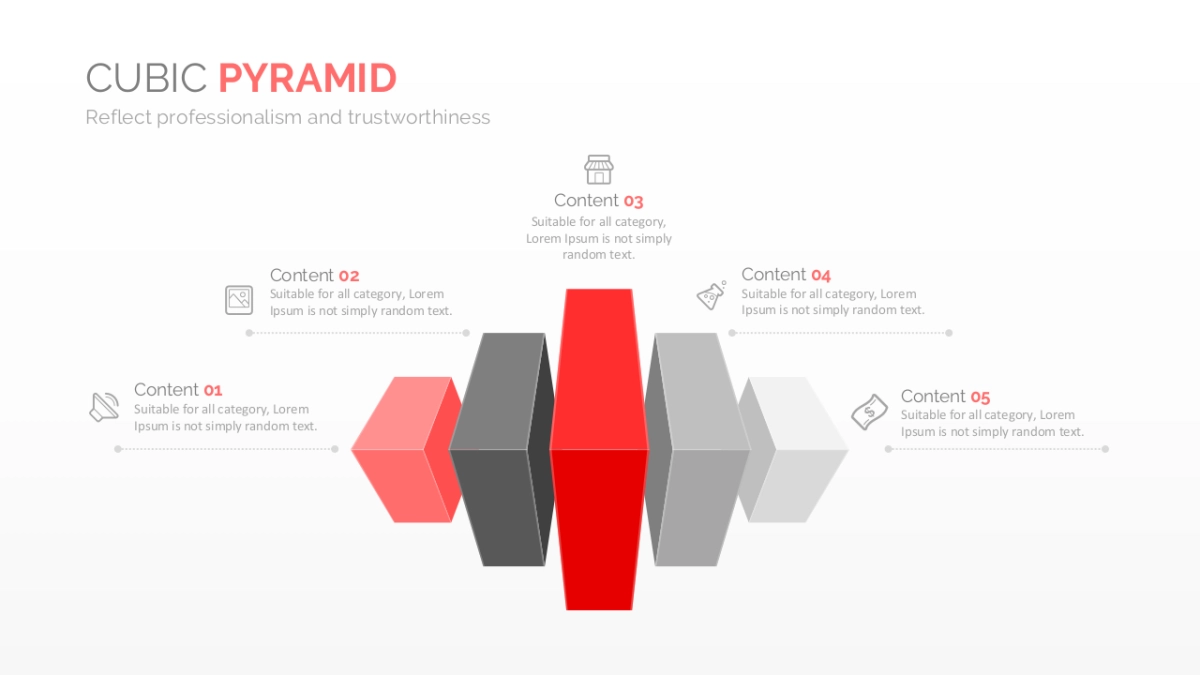 CUBIC PYRAMID

Reflect professionalism and trustworthiness

Content 03
Suitable for all category, Lorem Ipsum is not simply random text.

Content 02
Suitable for all category, Lorem Ipsum is not simply random text.

Content 04
Suitable for all category, Lorem Ipsum is not simply random text.

Content 01
Suitable for all category, Lorem Ipsum is not simply random text.

Content 05
Suitable for all category, Lorem Ipsum is not simply random text.